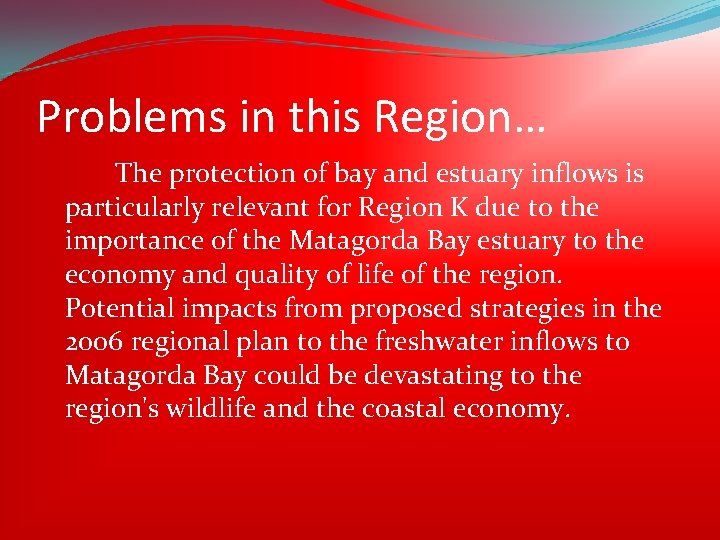 Problems in this Region…

The protection of bay and estuary inflows is particularly relevant for Region K due to the importance of the Matagorda Bay estuary to the economy and quality of life of the region. Potential impacts from proposed strategies in the 2006 regional plan to the freshwater inflows to Matagorda Bay could be devastating to the region's wildlife and the coastal economy.